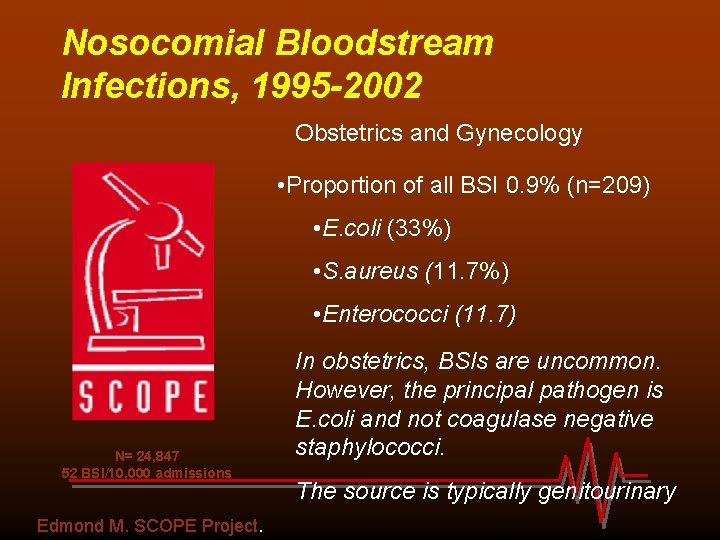 Nosocomial Bloodstream Infections, 1995-2002

Obstetrics and Gynecology

•Proportion of all BSI 0.9% (n=209)

•E.coli (33%)

•S.aureus (11.7%)

•Enterococci (11.7)

In obstetrics, BSIs are uncommon. However, the principal pathogen is E.coli and not coagulase negative staphylococci.

The source is typically genitourinary

SCOPE

N= 24,847
52 BSI/10,000 admissions

Edmond M. SCOPE Project.